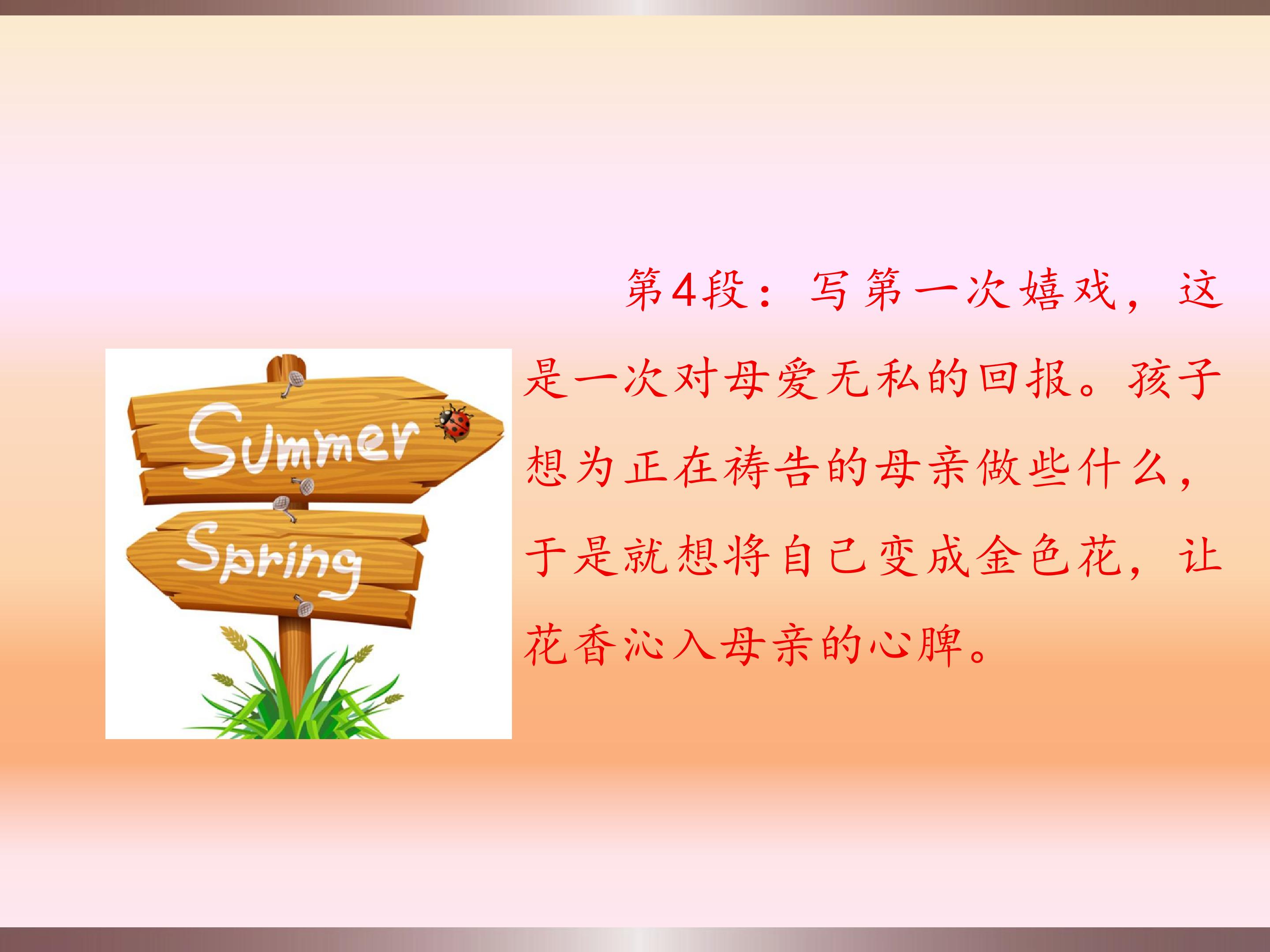 Summer

Spring

第4段：写第一次嬉戏，这是一次对母爱无私的回报。孩子想为正在祷告的母亲做些什么，于是就想将自己变成金色花，让花香沁入母亲的心脾。